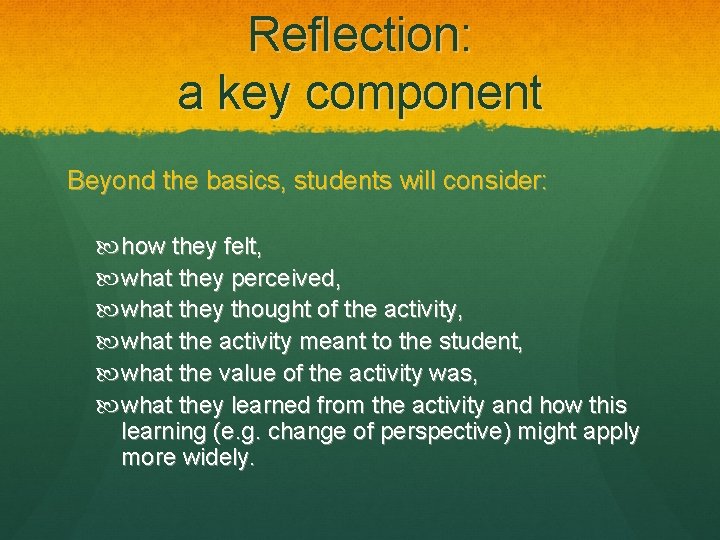 Reflection:
a key component

Beyond the basics, students will consider:

how they felt,
what they perceived,
what they thought of the activity,
what the activity meant to the student,
what the value of the activity was,
what they learned from the activity and how this learning (e.g. change of perspective) might apply more widely.